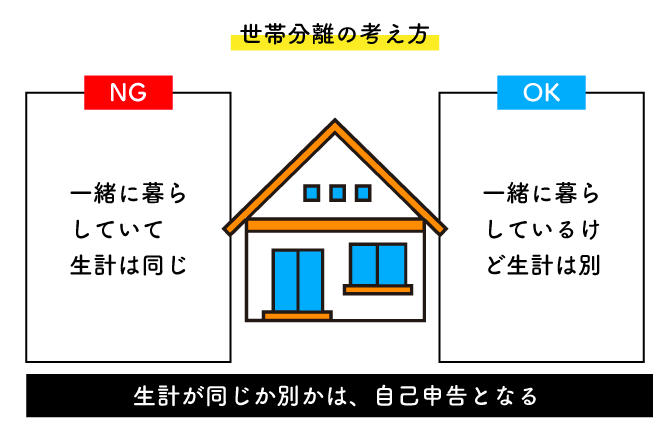 世帯分離の考え方

NG

一緒に暮らしていて生計は同じ

OK

一緒に暮らしているけど生計は別

生計が同じか別かは、自己申告となる